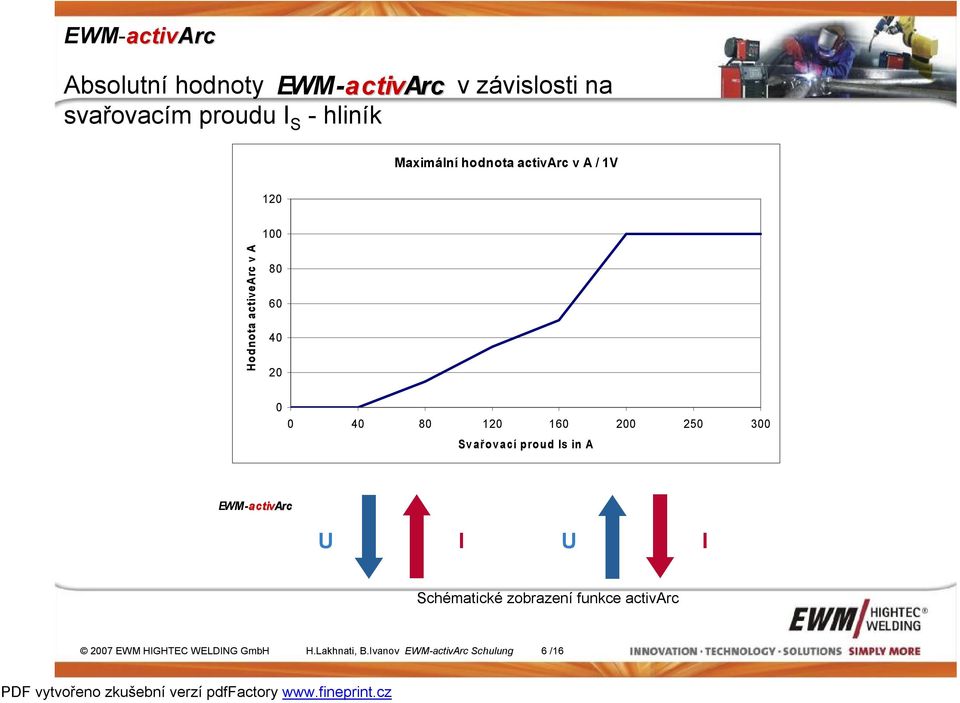 EWM-activArc

Absolutní hodnoty EWM-activArc v závislosti na svařovacím proudu $I_S$ - hliník

Maximální hodnota activArc v A / 1V

Hodnota activeArc v A

120
100
80
60
40
20
0

0 40 80 120 160 200 250 300

Svařovací proud Is in A

EWM-activArc

U I U I

Schématické zobrazení funkce activArc

EWM HIGHTEC® WELDING

© 2007 EWM HIGHTEC WELDING GmbH H.Lakhnati, B.Ivanov EWM-activArc Schulung 6 /16

INNOVATION · TECHNOLOGY · SOLUTIONS SIMPLY MORE

PDF vytvořeno zkušební verzí pdfFactory www.fineprint.cz